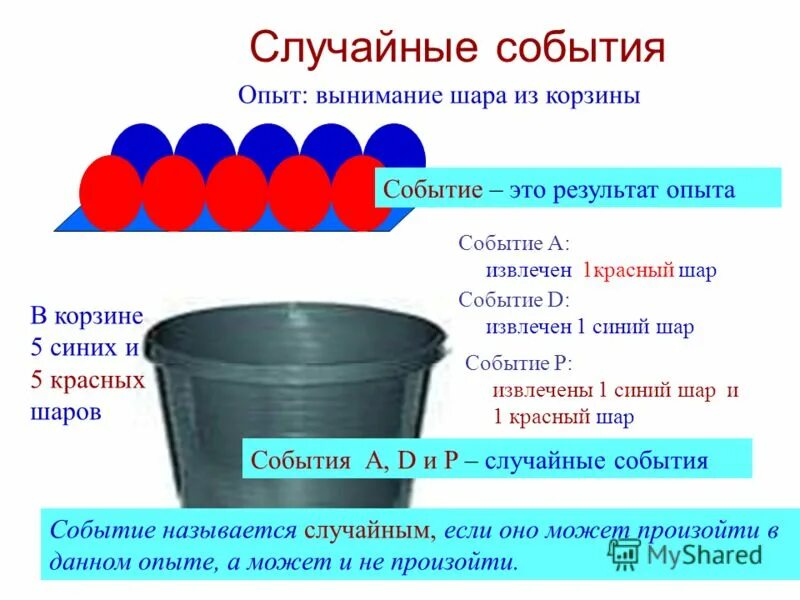 Случайные события

Опыт: вынимание шара из корзины

Событие – это результат опыта

Событие А:
извлечен 1красный шар

Событие D:
извлечен 1 синий шар

Событие Р:
извлечены 1 синий шар и 1 красный шар

В корзине 5 синих и 5 красных шаров

События А, D и Р – случайные события

Событие называется случайным, если оно может произойти в данном опыте, а может и не произойти.

MyShared